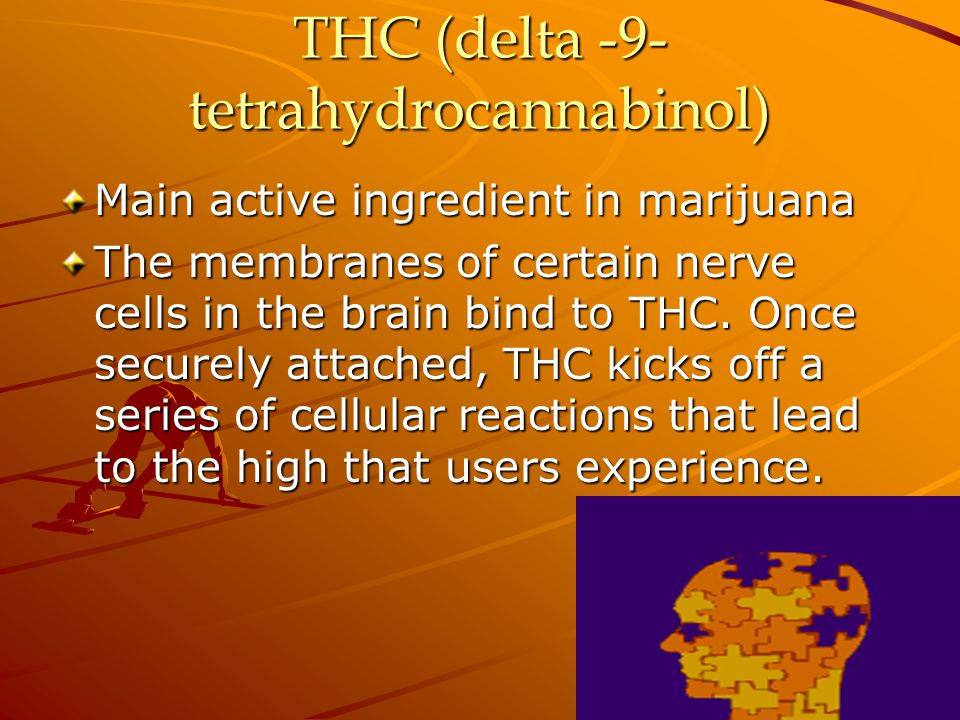 THC (delta -9-tetrahydrocannabinol)

Main active ingredient in marijuana

The membranes of certain nerve cells in the brain bind to THC. Once securely attached, THC kicks off a series of cellular reactions that lead to the high that users experience.